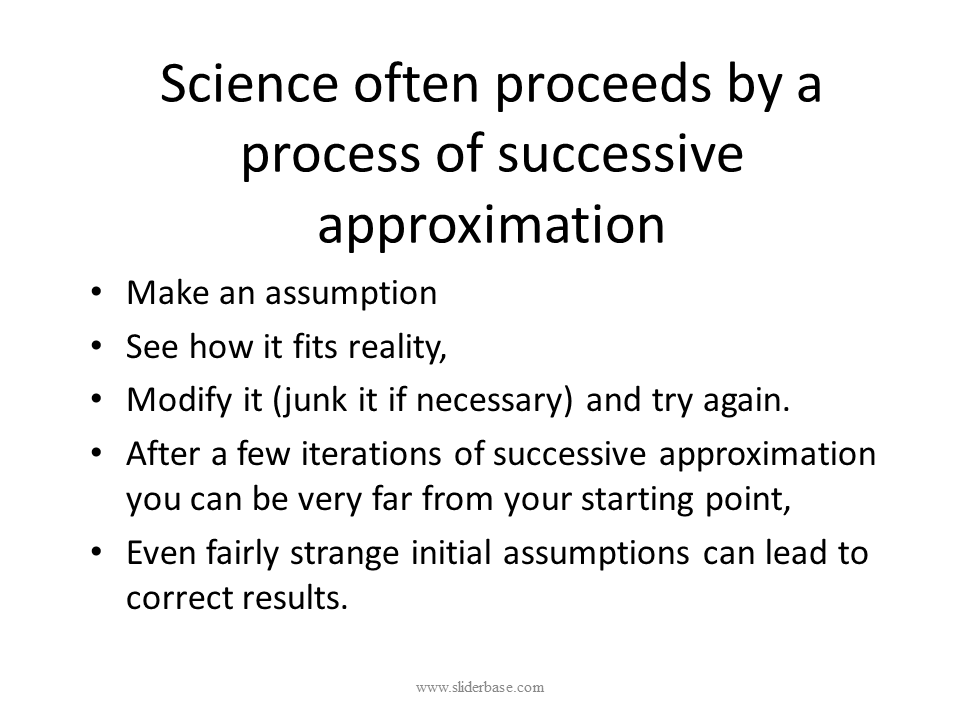 Science often proceeds by a process of successive approximation

• Make an assumption
• See how it fits reality,
• Modify it (junk it if necessary) and try again.
• After a few iterations of successive approximation you can be very far from your starting point,
• Even fairly strange initial assumptions can lead to correct results.

www.sliderbase.com